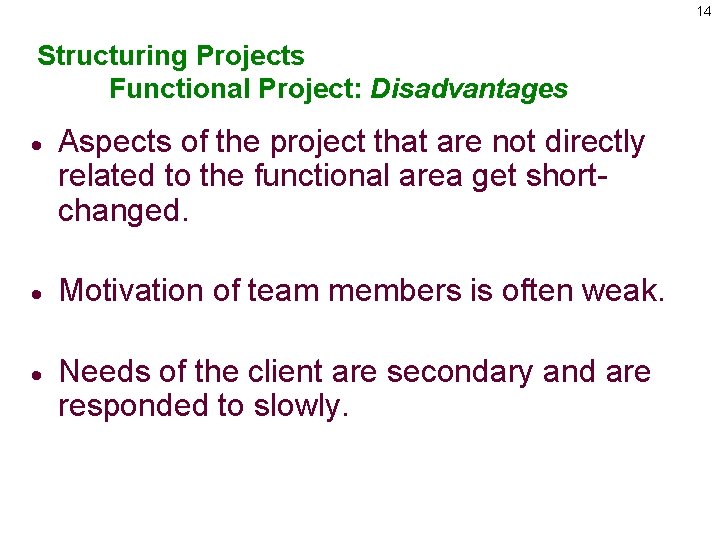 14

Structuring Projects
Functional Project: Disadvantages

• Aspects of the project that are not directly related to the functional area get short-changed.

• Motivation of team members is often weak.

• Needs of the client are secondary and are responded to slowly.